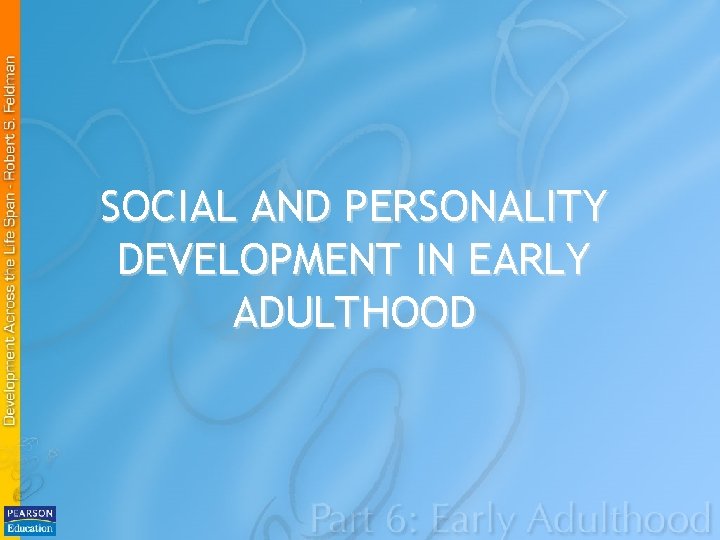 Development Across the Life Span - Robert S. Feldman

SOCIAL AND PERSONALITY DEVELOPMENT IN EARLY ADULTHOOD

PEARSON Education

Part 6: Early Adulthood